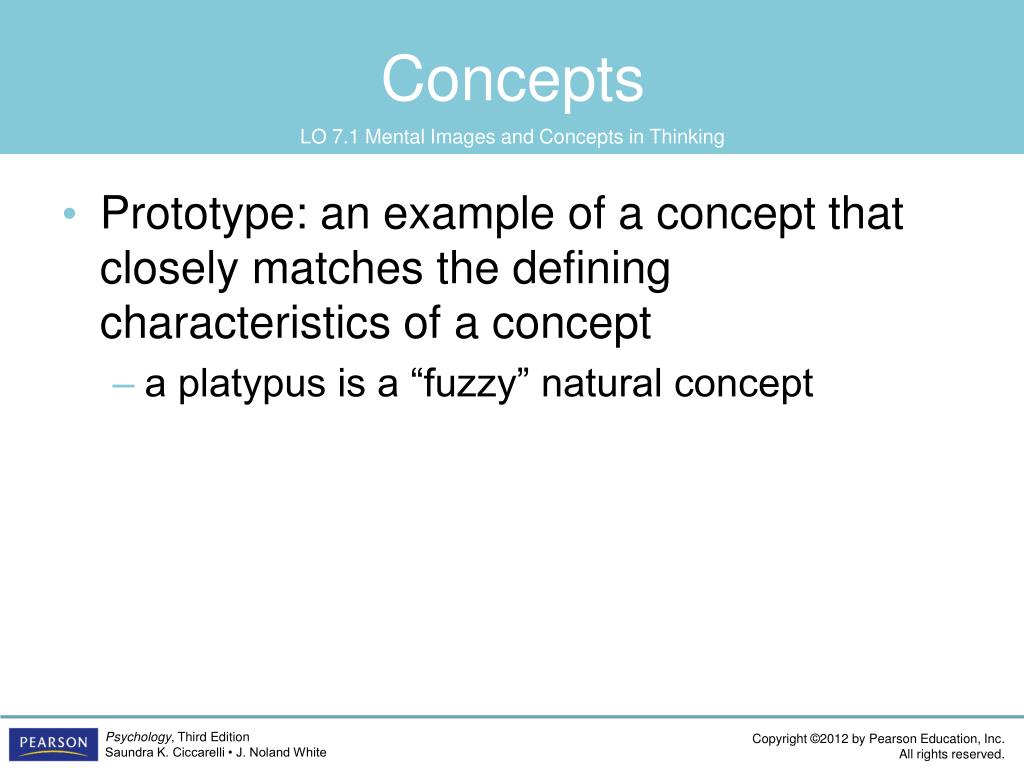 Concepts

LO 7.1 Mental Images and Concepts in Thinking

• Prototype: an example of a concept that closely matches the defining characteristics of a concept

– a platypus is a “fuzzy” natural concept

PEARSON

Psychology, Third Edition
Saundra K. Ciccarelli • J. Noland White

Copyright ©2012 by Pearson Education, Inc.
All rights reserved.